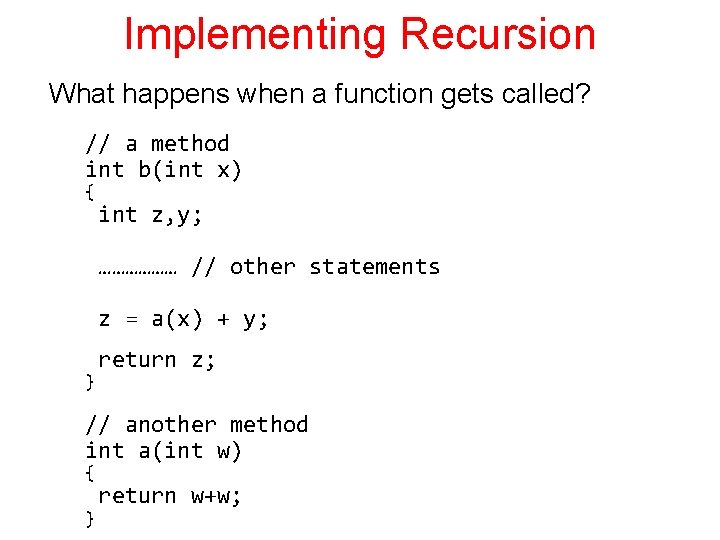 Implementing Recursion

What happens when a function gets called?

// a method
int b(int x)
{
 int z,y;

 ……………… // other statements

 z = a(x) + y;

 return z;
}

// another method
int a(int w)
{
 return w+w;
}